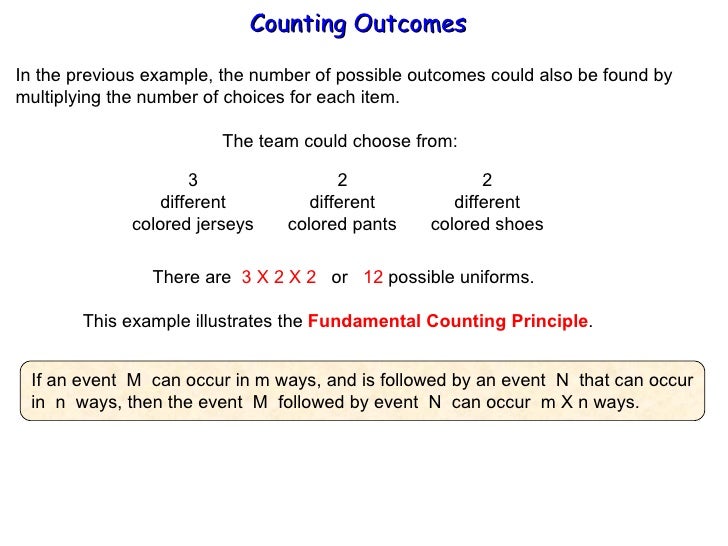 Counting Outcomes

In the previous example, the number of possible outcomes could also be found by multiplying the number of choices for each item.

The team could choose from:

3
different
colored jerseys

2
different
colored pants

2
different
colored shoes

There are 3 X 2 X 2 or 12 possible uniforms.

This example illustrates the Fundamental Counting Principle.

If an event M can occur in m ways, and is followed by an event N that can occur in n ways, then the event M followed by event N can occur m X n ways.